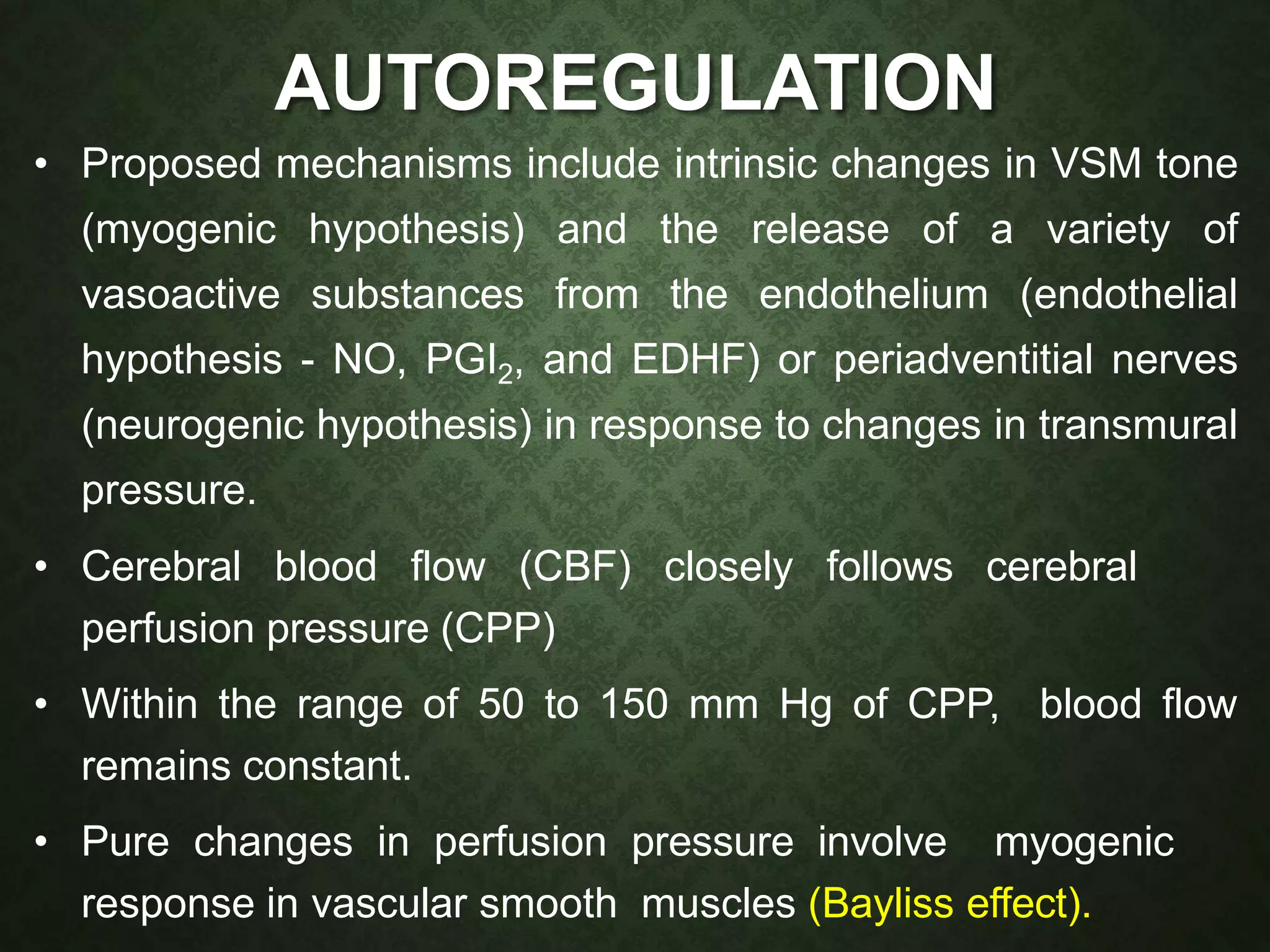 AUTOREGULATION

• Proposed mechanisms include intrinsic changes in VSM tone (myogenic hypothesis) and the release of a variety of vasoactive substances from the endothelium (endothelial hypothesis - NO, $PGI_2$, and EDHF) or periadventitial nerves (neurogenic hypothesis) in response to changes in transmural pressure.

• Cerebral blood flow (CBF) closely follows cerebral perfusion pressure (CPP)

• Within the range of 50 to 150 mm Hg of CPP, blood flow remains constant.

• Pure changes in perfusion pressure involve myogenic response in vascular smooth muscles (Bayliss effect).